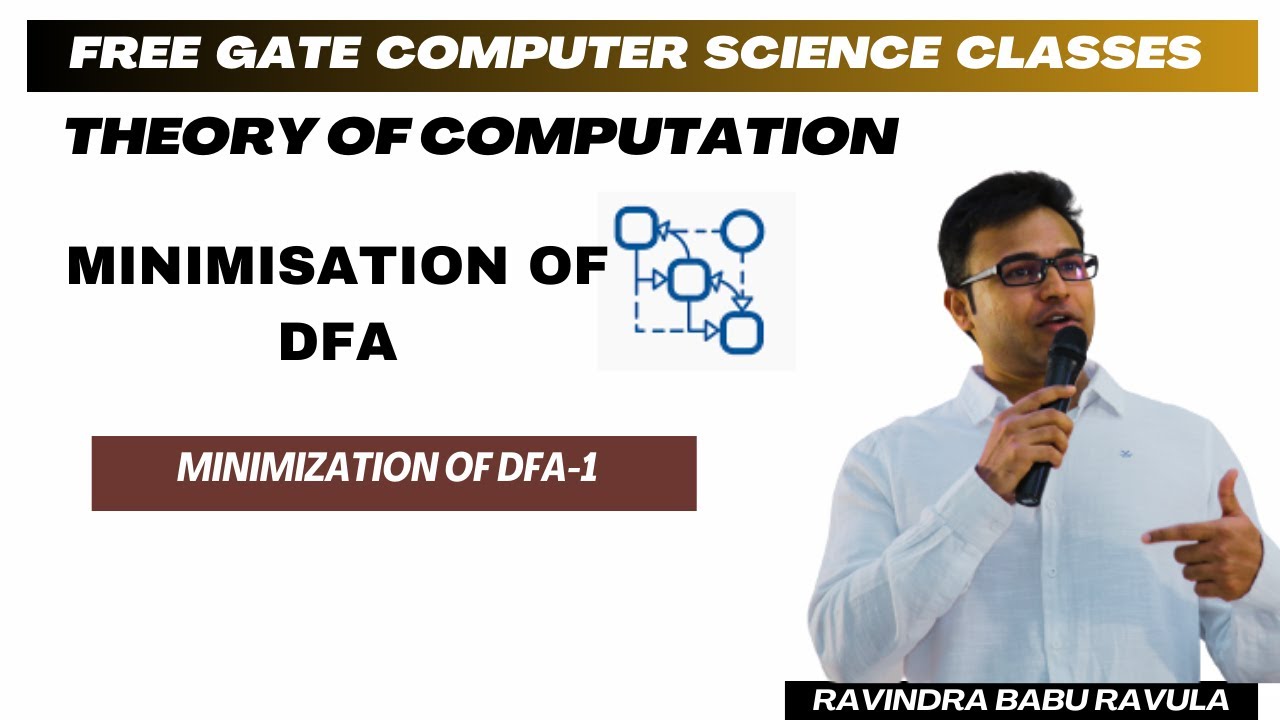 FREE GATE COMPUTER SCIENCE CLASSES

THEORY OF COMPUTATION

MINIMISATION OF DFA

MINIMIZATION OF DFA-1

RAVINDRA BABU RAVULA